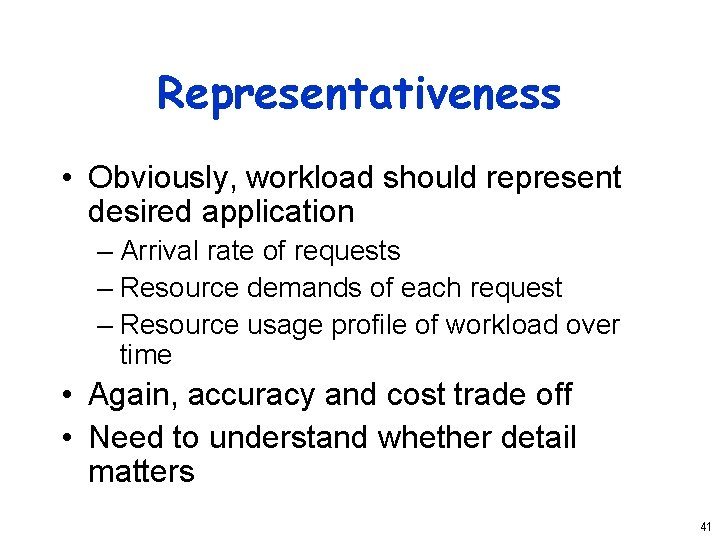 Representativeness

• Obviously, workload should represent desired application

– Arrival rate of requests

– Resource demands of each request

– Resource usage profile of workload over time

• Again, accuracy and cost trade off

• Need to understand whether detail matters

41